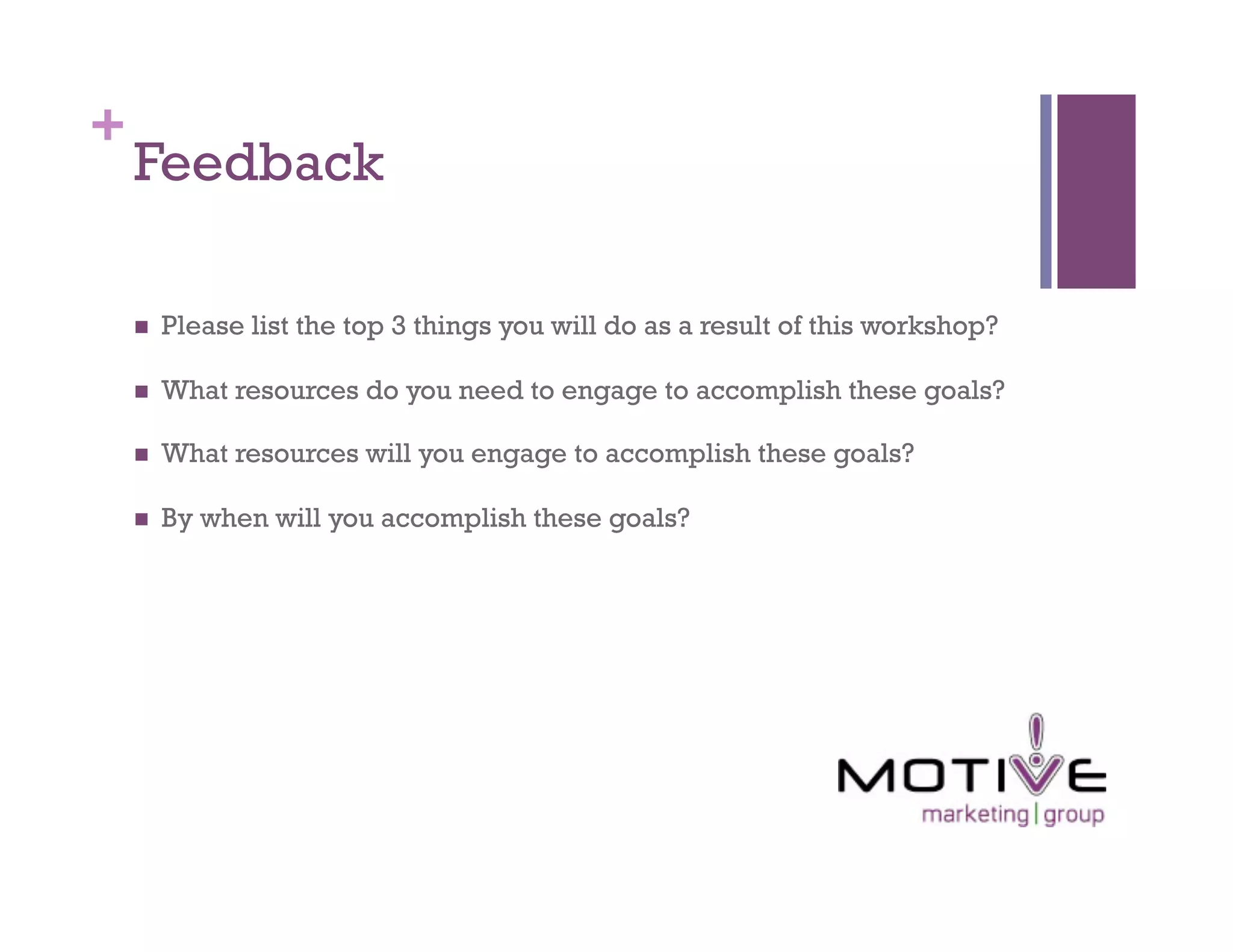 + Feedback

■ Please list the top 3 things you will do as a result of this workshop?

■ What resources do you need to engage to accomplish these goals?

■ What resources will you engage to accomplish these goals?

■ By when will you accomplish these goals?

MOTIVE
marketing | group